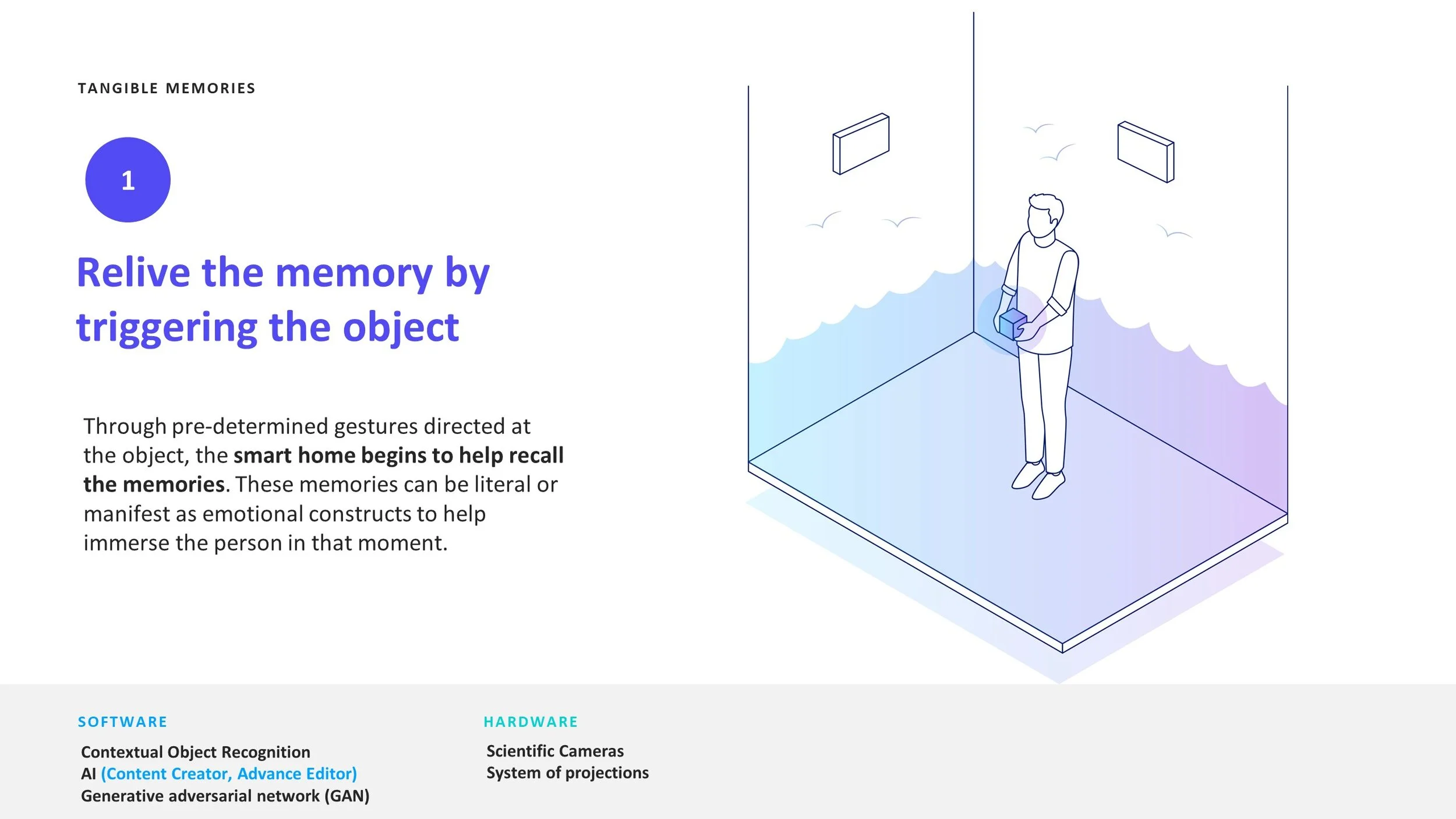 TANGIBLE MEMORIES

1

Relive the memory by triggering the object

Through pre-determined gestures directed at the object, the smart home begins to help recall the memories. These memories can be literal or manifest as emotional constructs to help immerse the person in that moment.

SOFTWARE

Contextual Object Recognition
AI (Content Creator, Advance Editor)
Generative adversarial network (GAN)

HARDWARE

Scientific Cameras
System of projections